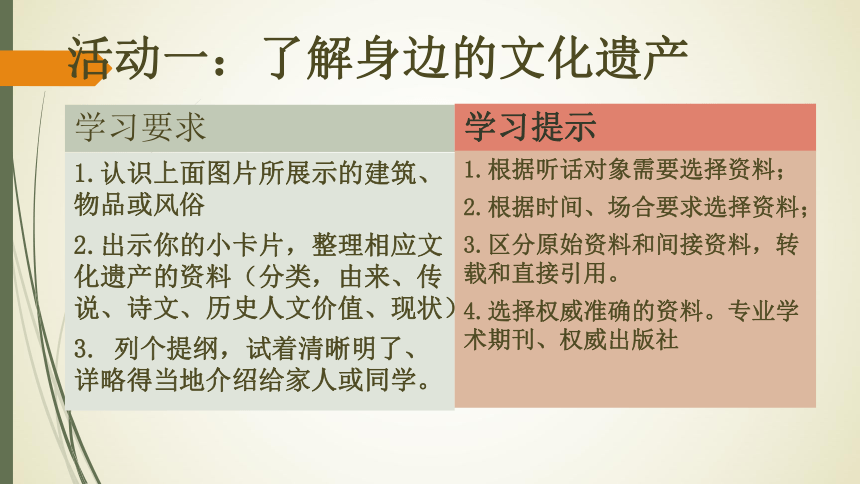 活动一：了解身边的文化遗产

学习要求

1.认识上面图片所展示的建筑、物品或风俗

2.出示你的小卡片，整理相应文化遗产的资料（分类，由来、传说、诗文、历史人文价值、现状）

3. 列个提纲，试着清晰明了、详略得当地介绍给家人或同学。

学习提示

1.根据听话对象需要选择资料；

2.根据时间、场合要求选择资料；

3.区分原始资料和间接资料，转载和直接引用。

4.选择权威准确的资料。专业学术期刊、权威出版社